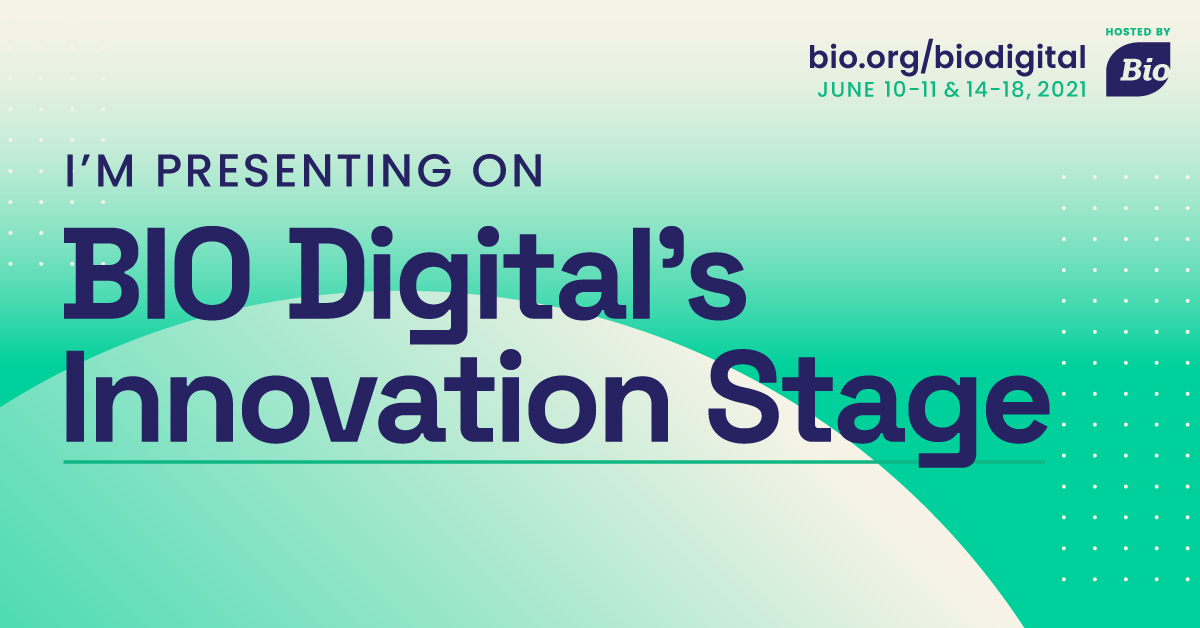 bio.org/biodigital
JUNE 10-11 & 14-18, 2021

HOSTED BY
Bio

I'M PRESENTING ON
BIO Digital's Innovation Stage